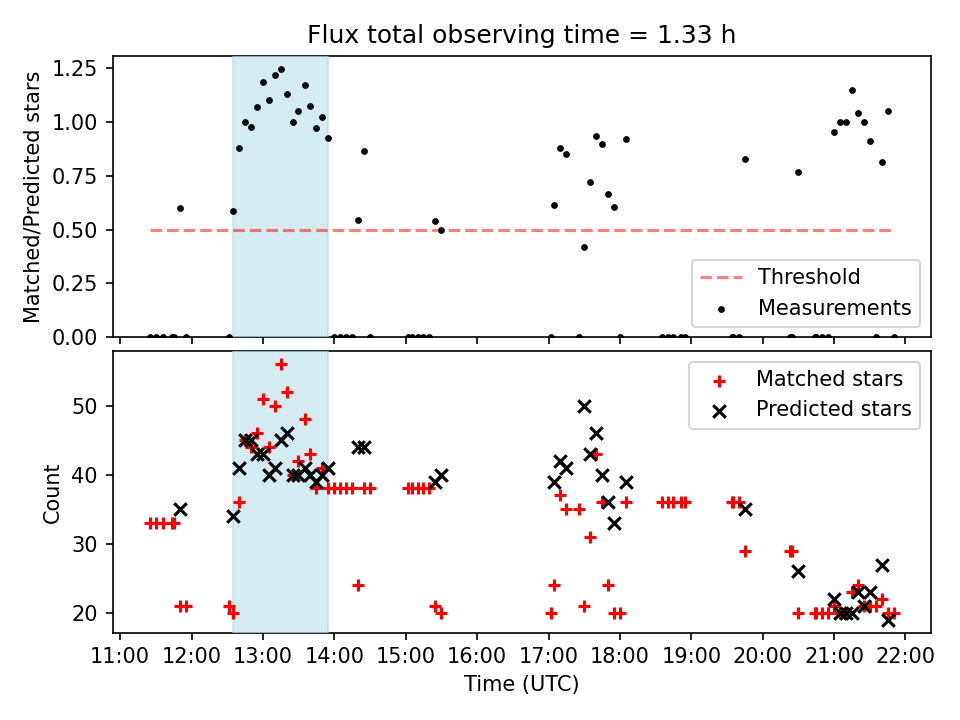 Flux total observing time = 1.33 h

Matched/Predicted stars

1.25
1.00
0.75
0.50
0.25
0.00

Threshold
Measurements

Count

50
40
30
20

Matched stars
Predicted stars

11:00 12:00 13:00 14:00 15:00 16:00 17:00 18:00 19:00 20:00 21:00 22:00
Time (UTC)